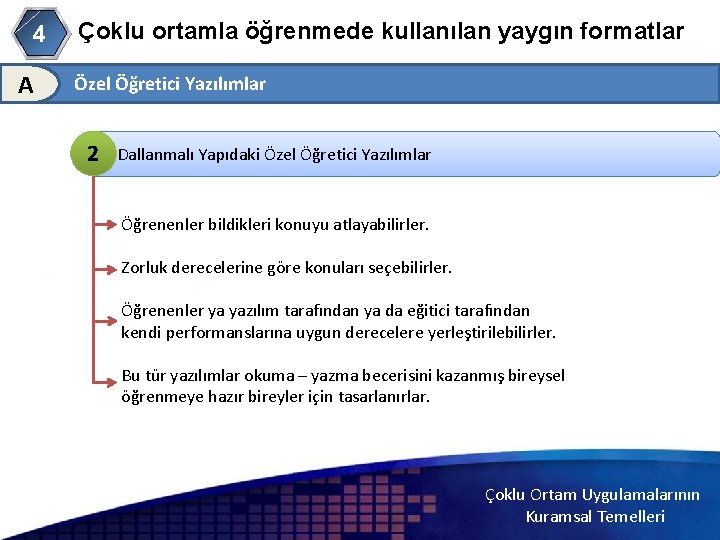 4 Çoklu ortamla öğrenmede kullanılan yaygın formatlar

A Özel Öğretici Yazılımlar

2 Dallanmalı Yapıdaki Özel Öğretici Yazılımlar

Öğrenenler bildikleri konuyu atlayabilirler.

Zorluk derecelerine göre konuları seçebilirler.

Öğrenenler ya yazılım tarafından ya da eğitici tarafından kendi performanslarına uygun derecelere yerleştirilebilirler.

Bu tür yazılımlar okuma – yazma becerisini kazanmış bireysel öğrenmeye hazır bireyler için tasarlanırlar.

Çoklu Ortam Uygulamalarının Kuramsal Temelleri